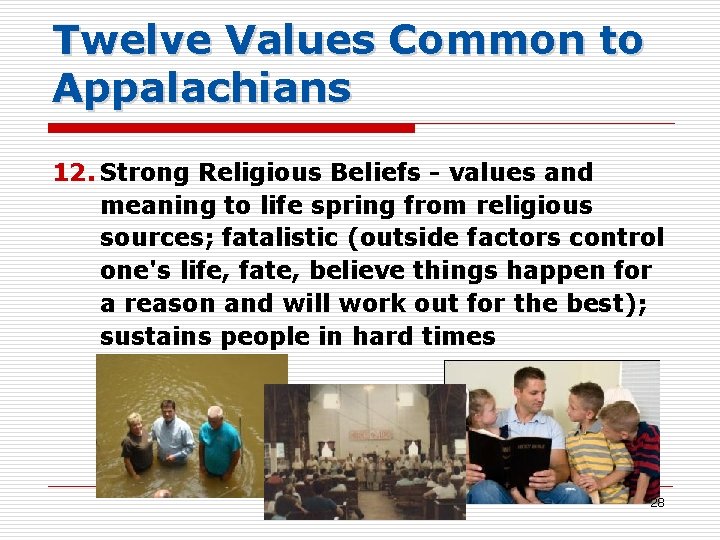 Twelve Values Common to Appalachians

12. Strong Religious Beliefs - values and meaning to life spring from religious sources; fatalistic (outside factors control one's life, fate, believe things happen for a reason and will work out for the best); sustains people in hard times

HOLY BIBLE

28